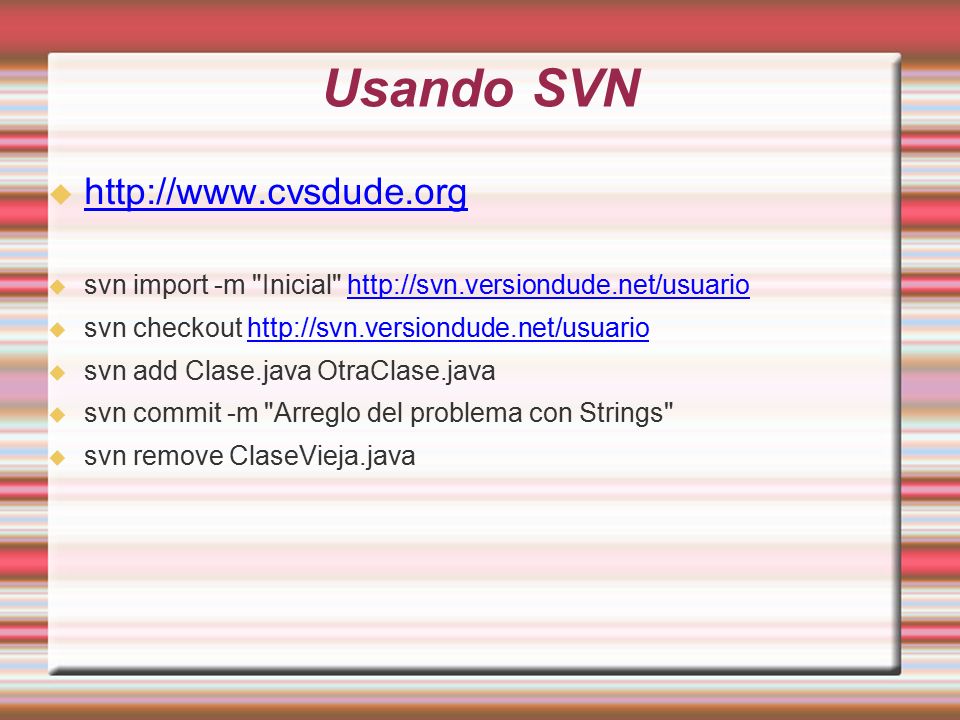 Usando SVN

http://www.cvsdude.org

svn import -m "Inicial" http://svn.versiondude.net/usuario

svn checkout http://svn.versiondude.net/usuario

svn add Clase.java OtraClase.java

svn commit -m "Arreglo del problema con Strings"

svn remove ClaseVieja.java